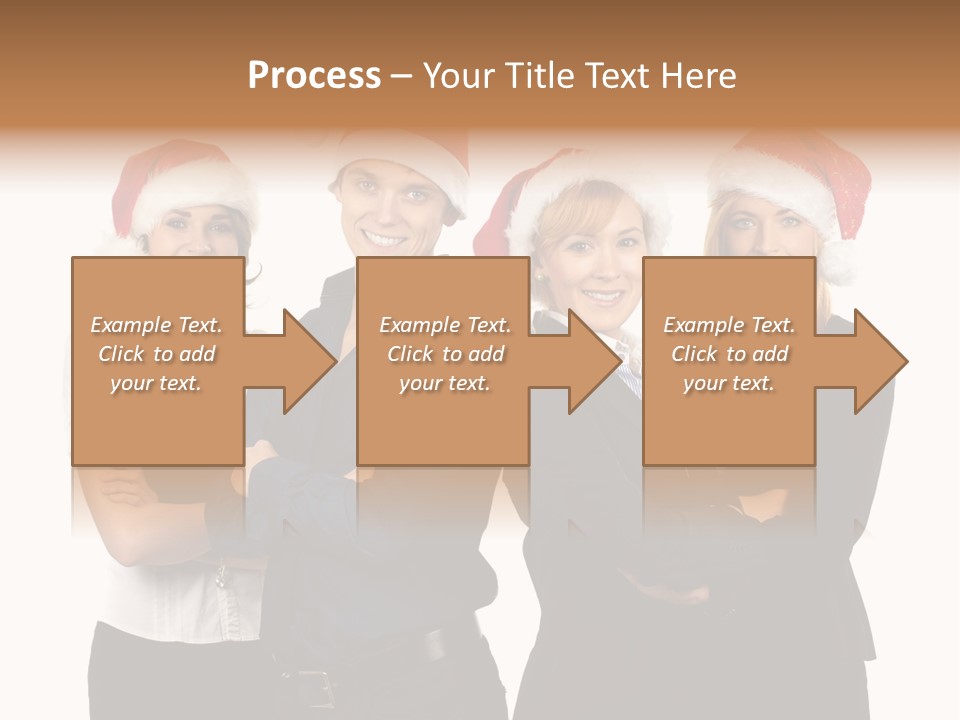 Process – Your Title Text Here

Example Text. Click to add your text.

Example Text. Click to add your text.

Example Text. Click to add your text.